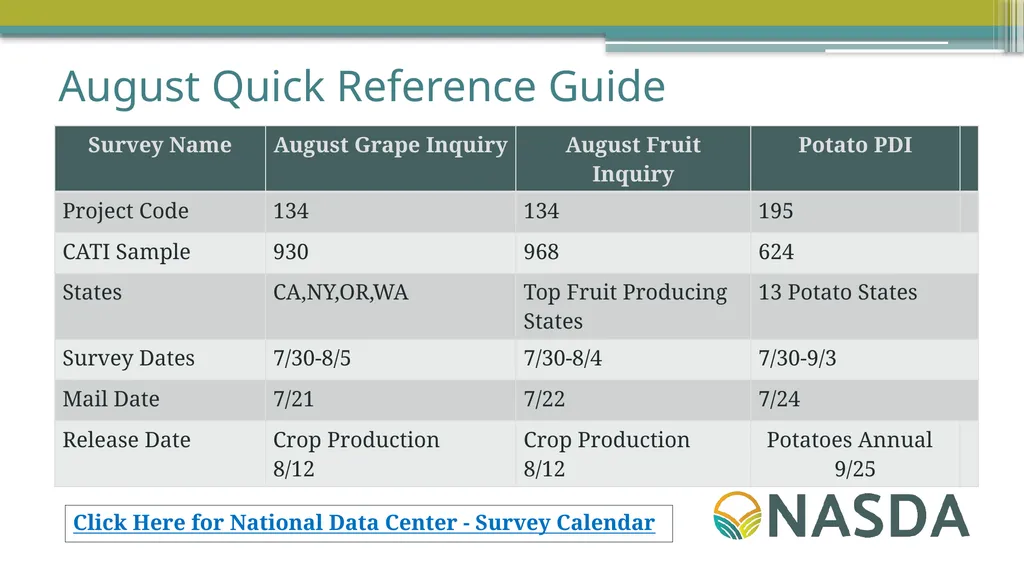 August Quick Reference Guide

| Survey Name | August Grape Inquiry | August Fruit Inquiry | Potato PDI |
|---|---|---|---|
| Project Code | 134 | 134 | 195 |
| CATI Sample | 930 | 968 | 624 |
| States | CA,NY,OR,WA | Top Fruit Producing States | 13 Potato States |
| Survey Dates | 7/30-8/5 | 7/30-8/4 | 7/30-9/3 |
| Mail Date | 7/21 | 7/22 | 7/24 |
| Release Date | Crop Production 8/12 | Crop Production 8/12 | Potatoes Annual 9/25 |

Click Here for National Data Center - Survey Calendar

NASDA